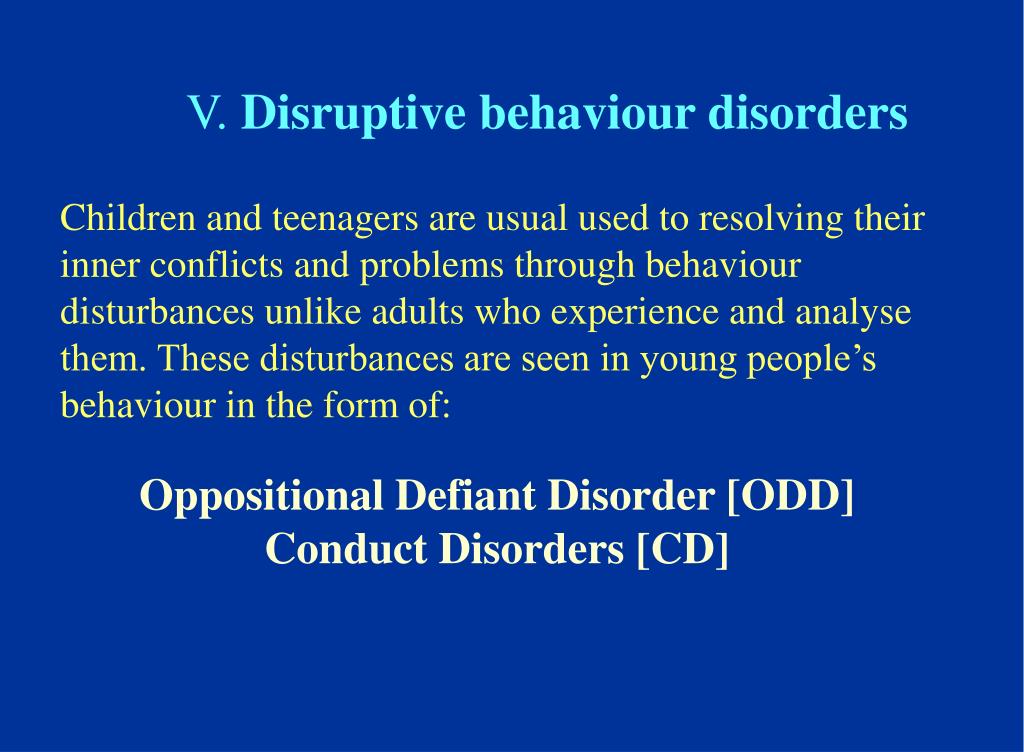 V. Disruptive behaviour disorders

Children and teenagers are usual used to resolving their inner conflicts and problems through behaviour disturbances unlike adults who experience and analyse them. These disturbances are seen in young people’s behaviour in the form of:

Oppositional Defiant Disorder [ODD]
Conduct Disorders [CD]